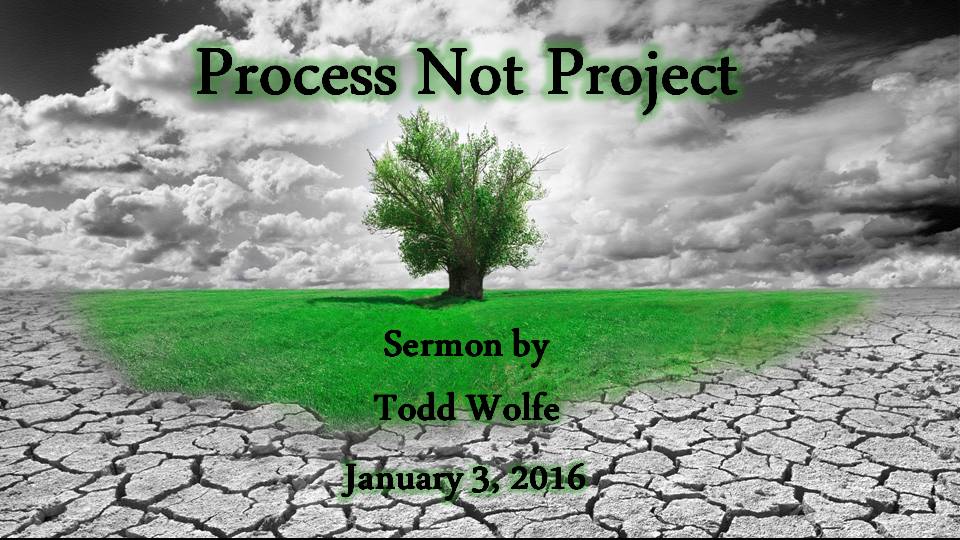 Process Not Project

Sermon by

Todd Wolfe

January 3, 2016